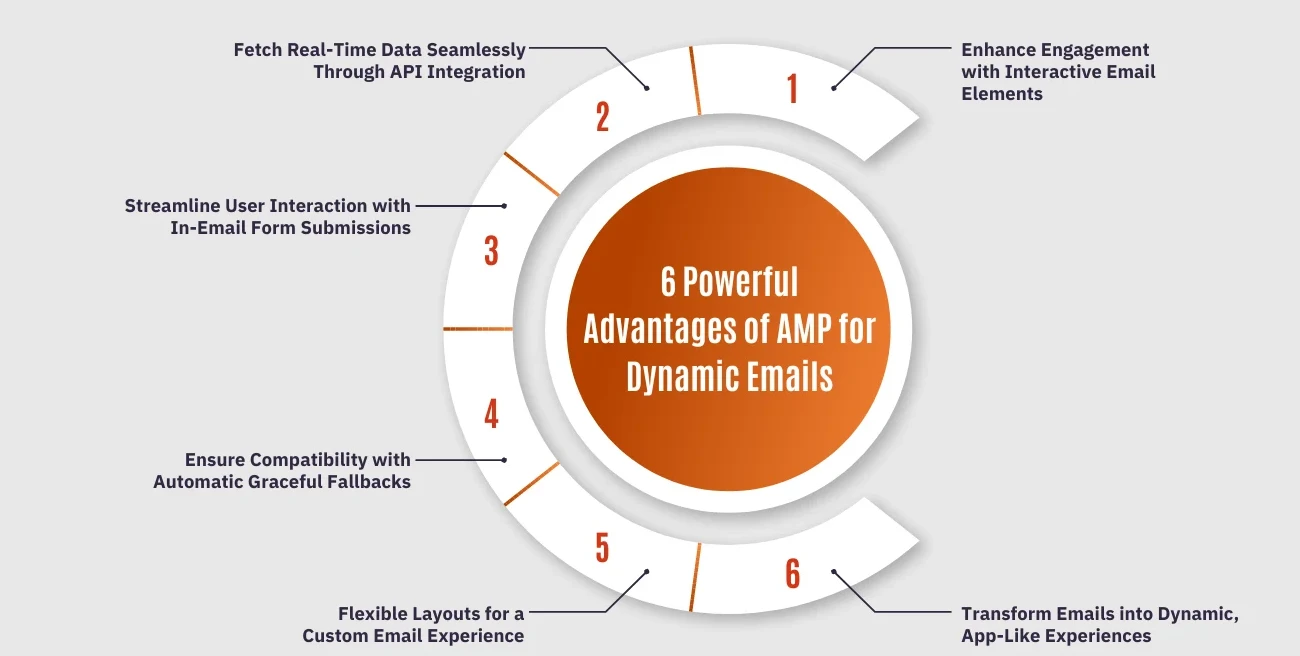 6 Powerful Advantages of AMP for Dynamic Emails

1
Enhance Engagement with Interactive Email Elements

2
Fetch Real-Time Data Seamlessly Through API Integration

3
Streamline User Interaction with In-Email Form Submissions

4
Ensure Compatibility with Automatic Graceful Fallbacks

5
Flexible Layouts for a Custom Email Experience

6
Transform Emails into Dynamic, App-Like Experiences